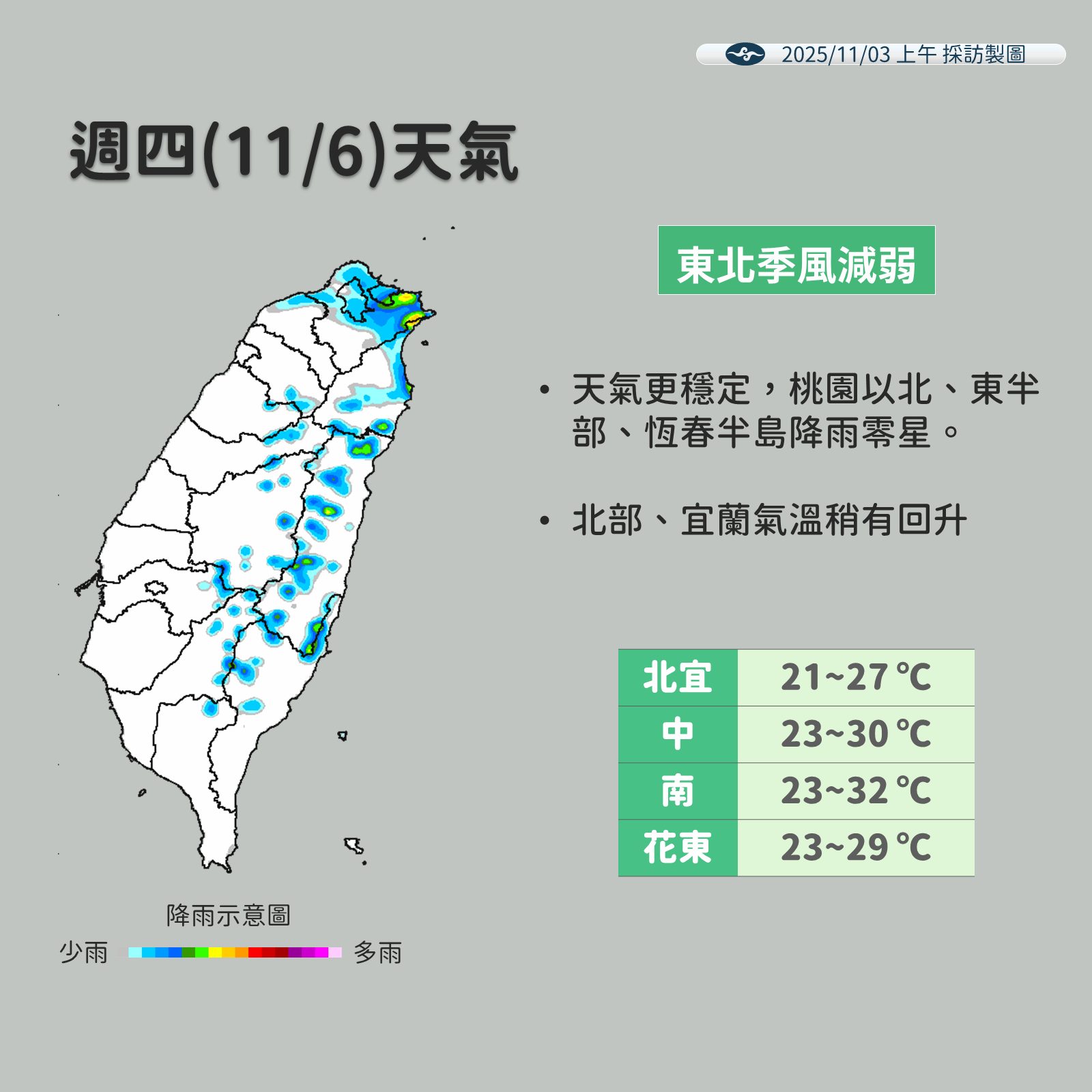 2025/11/03 上午 採訪製圖

週四(11/6)天氣

東北季風減弱

• 天氣更穩定，桃園以北、東半部、恆春半島降雨零星。

• 北部、宜蘭氣溫稍有回升

| 北宜 | 21~27 ℃ |
|---|---|
| 中 | 23~30 ℃ |
| 南 | 23~32 ℃ |
| 花東 | 23~29 ℃ |

降雨示意圖

少雨 多雨